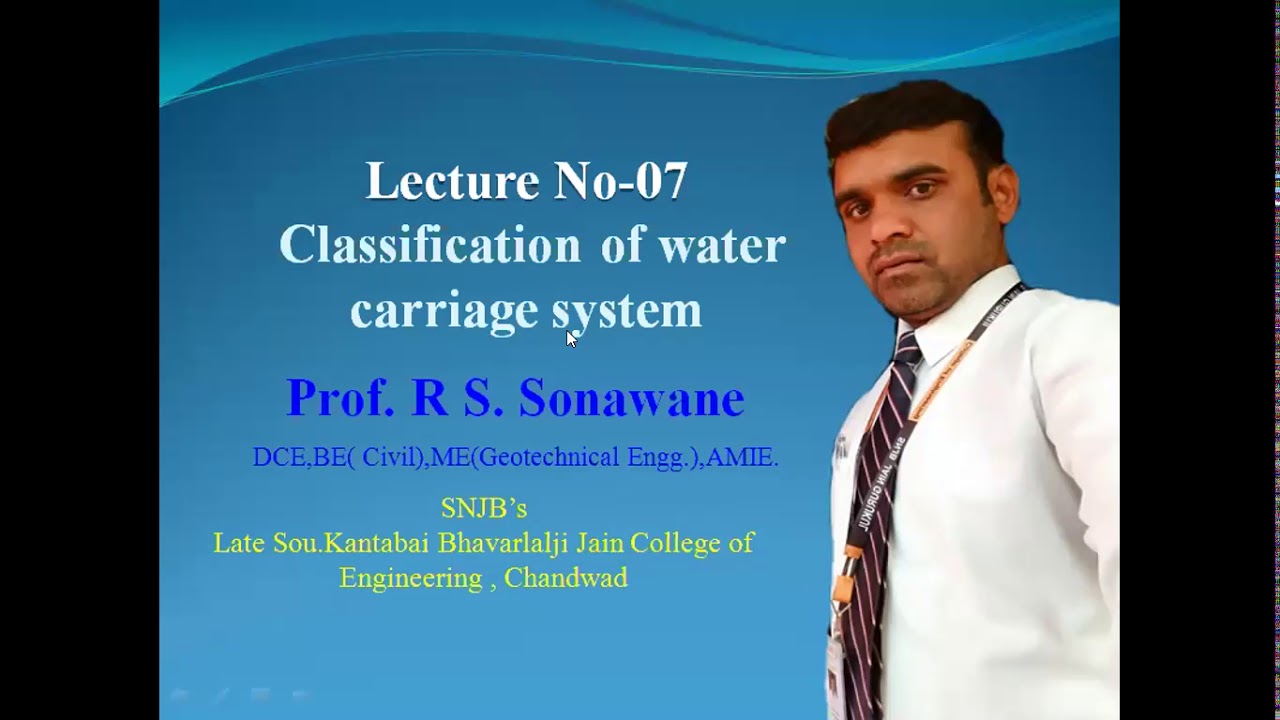 Lecture No-07
Classification of water carriage system

Prof. R S. Sonawane

DCE,BE( Civil),ME(Geotechnical Engg.),AMIE.

SNJB's
Late Sou.Kantabai Bhavarlalji Jain College of Engineering , Chandwad